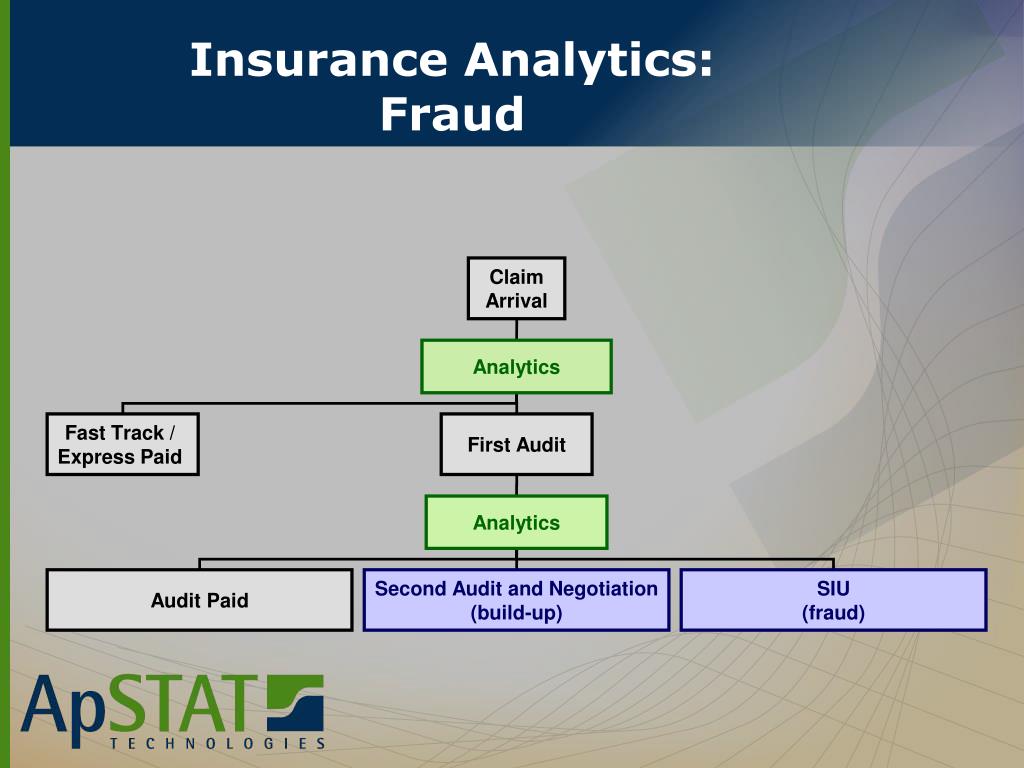 Insurance Analytics:
Fraud

Claim Arrival

Analytics

Fast Track / Express Paid

First Audit

Analytics

Audit Paid

Second Audit and Negotiation (build-up)

SIU (fraud)

ApSTAT
TECHNOLOGIES